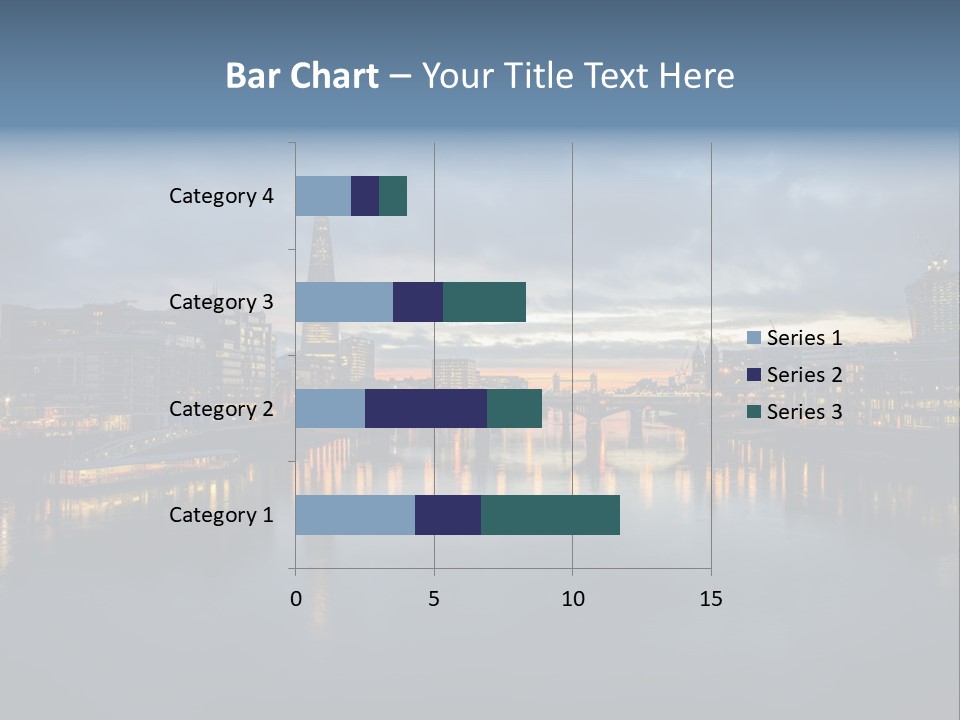 Bar Chart – Your Title Text Here

Category 4
Category 3
Category 2
Category 1

0
5
10
15

Series 1
Series 2
Series 3